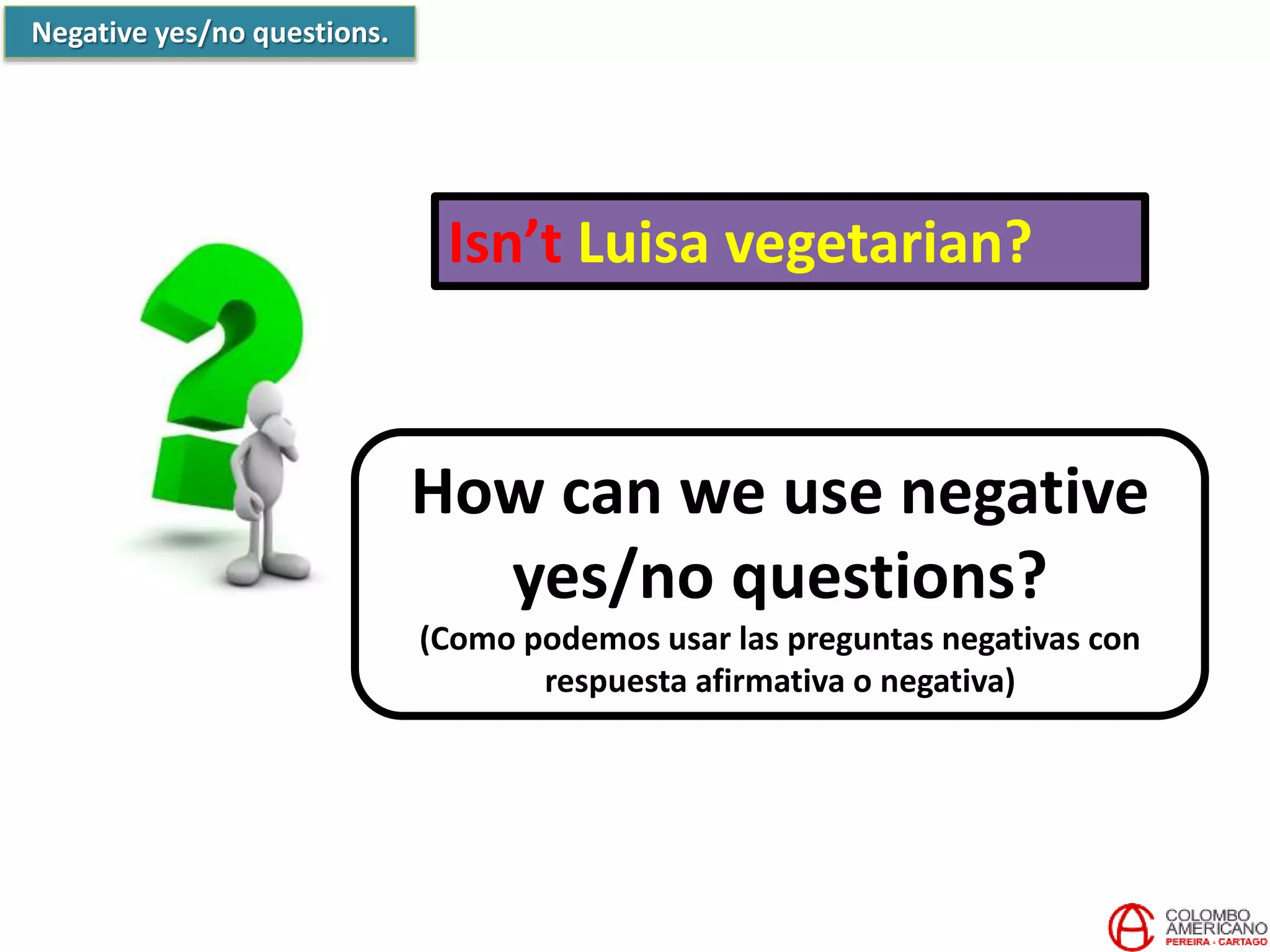 Negative yes/no questions.

Isn't Luisa vegetarian?

How can we use negative yes/no questions?

(Como podemos usar las preguntas negativas con respuesta afirmativa o negativa)

COLOMBO AMERICANO
PEREIRA - CARTAGO